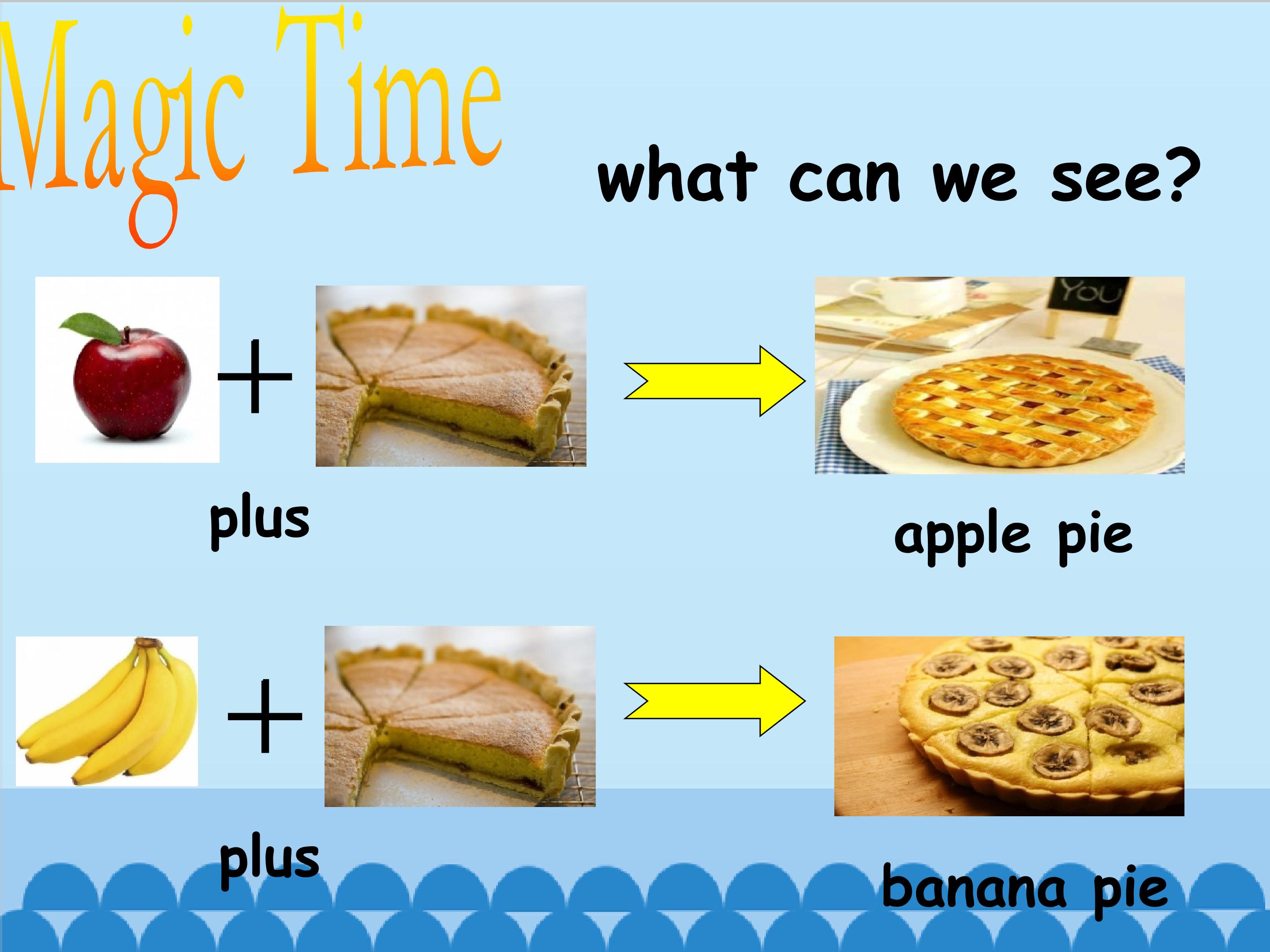 Magic Time

what can we see?

+

plus

apple pie

+

plus

banana pie